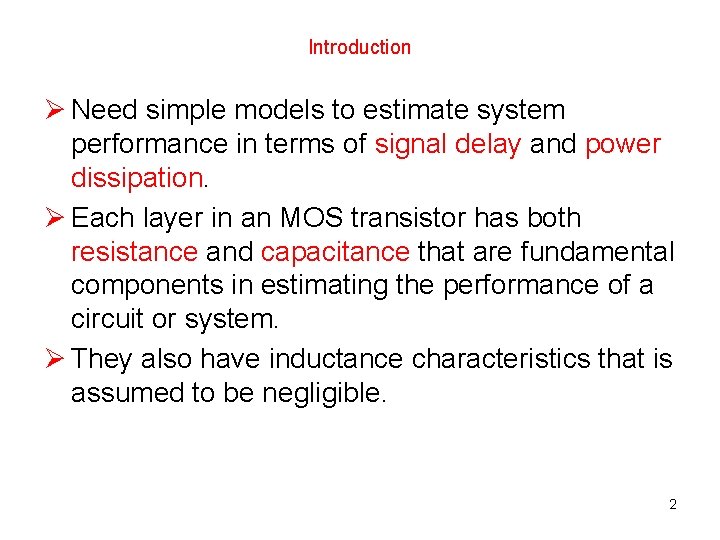 Introduction

➢ Need simple models to estimate system performance in terms of signal delay and power dissipation.

➢ Each layer in an MOS transistor has both resistance and capacitance that are fundamental components in estimating the performance of a circuit or system.

➢ They also have inductance characteristics that is assumed to be negligible.

2